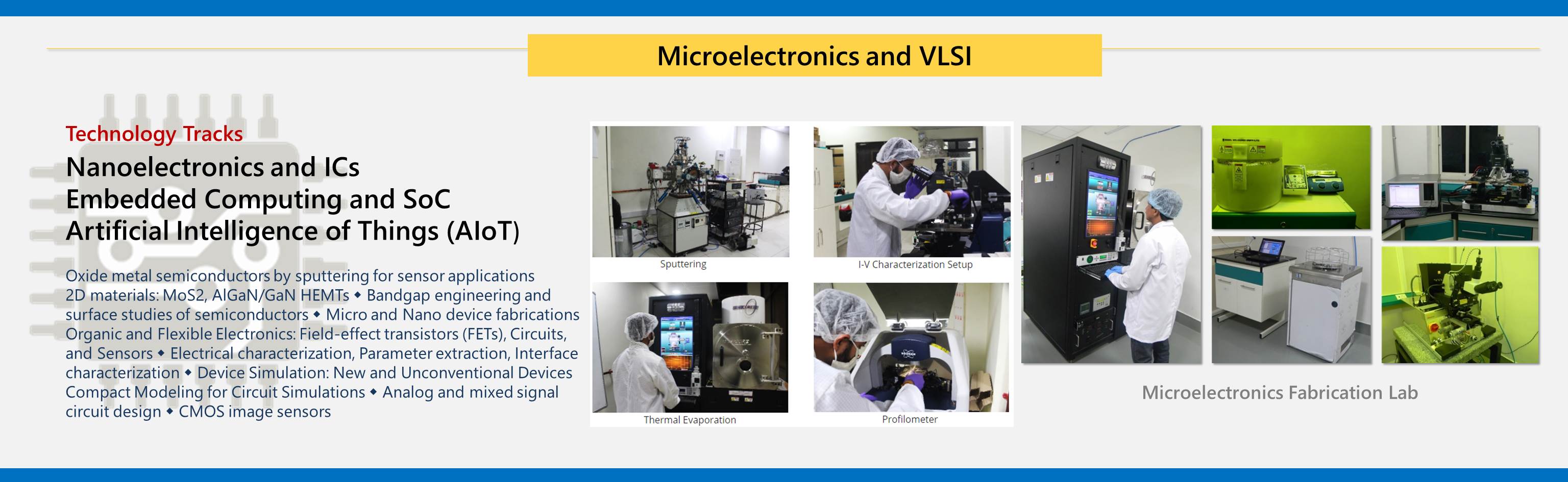 Microelectronics and VLSI

Technology Tracks

Nanoelectronics and ICs
Embedded Computing and SoC
Artificial Intelligence of Things (AIoT)

Oxide metal semiconductors by sputtering for sensor applications 2D materials: MoS2, AlGaN/GaN HEMTs ◆ Bandgap engineering and surface studies of semiconductors ◆ Micro and Nano device fabrications Organic and Flexible Electronics: Field-effect transistors (FETs), Circuits, and Sensors ◆ Electrical characterization, Parameter extraction, Interface characterization ◆ Device Simulation: New and Unconventional Devices Compact Modeling for Circuit Simulations ◆ Analog and mixed signal circuit design ◆ CMOS image sensors

Sputtering

I-V Characterization Setup

Thermal Evaporation

Profilometer

Microelectronics Fabrication Lab